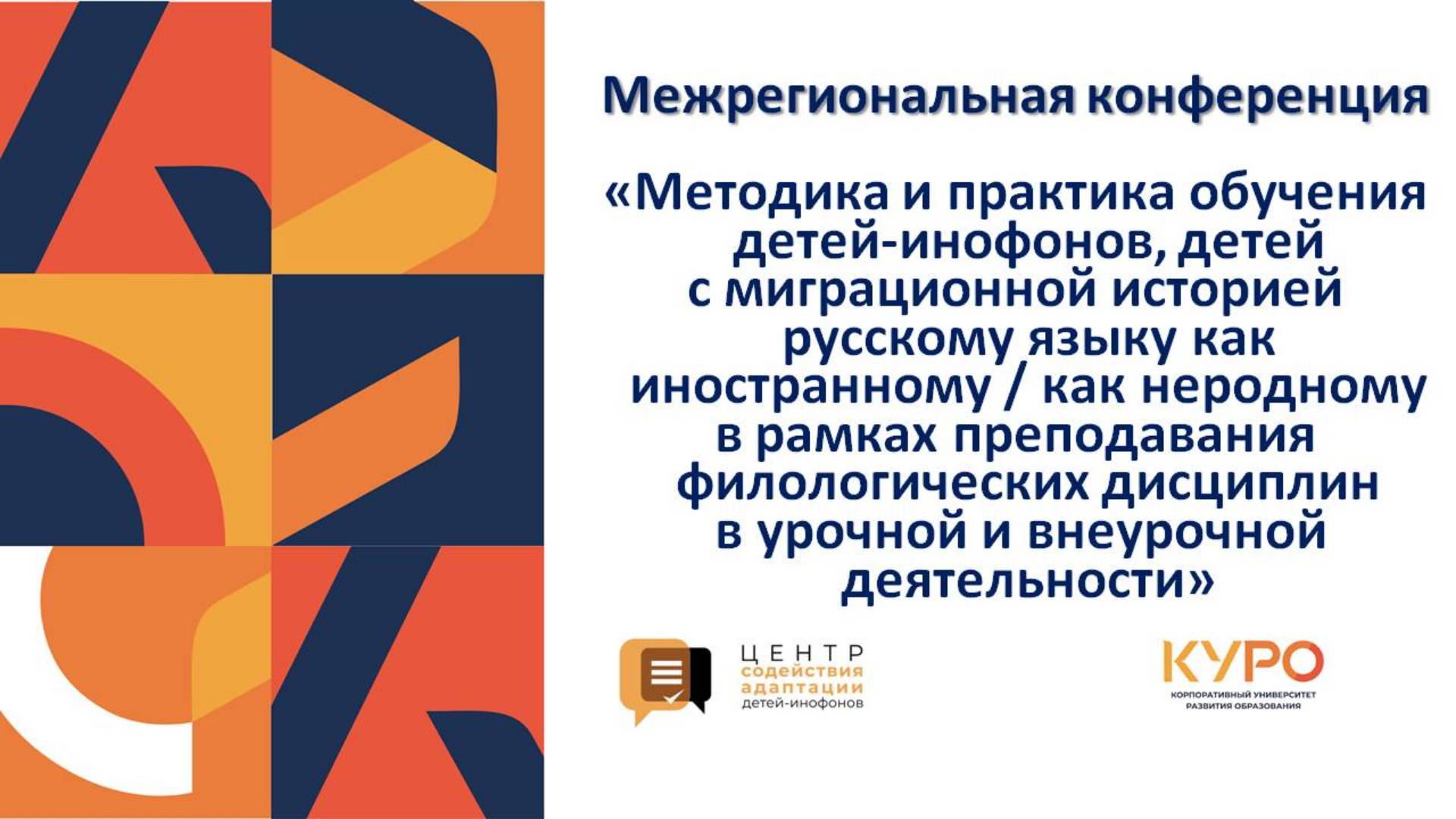 Межрегиональная конференция

«Методика и практика обучения детей-инофонов, детей с миграционной историей русскому языку как иностранному / как неродному в рамках преподавания филологических дисциплин в урочной и внеурочной деятельности»

ЦЕНТР содействия адаптации детей-инофонов

КУРО
КОРПОРАТИВНЫЙ УНИВЕРСИТЕТ РАЗВИТИЯ ОБРАЗОВАНИЯ